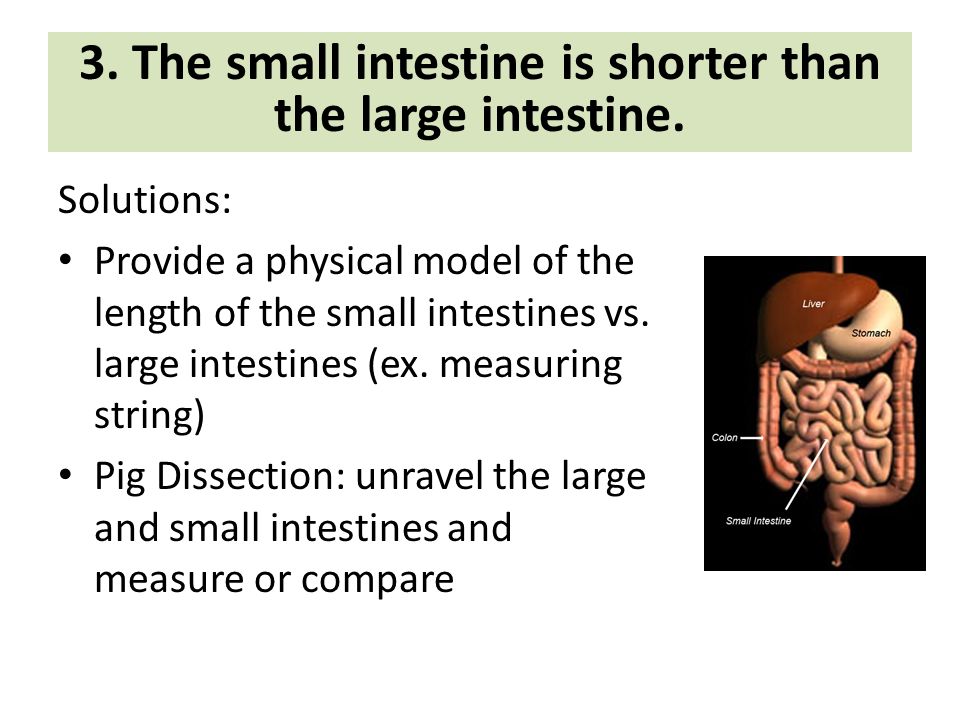 3. The small intestine is shorter than the large intestine.

Solutions:

• Provide a physical model of the length of the small intestines vs. large intestines (ex. measuring string)

• Pig Dissection: unravel the large and small intestines and measure or compare

Liver
Stomach
Colon
Small Intestine